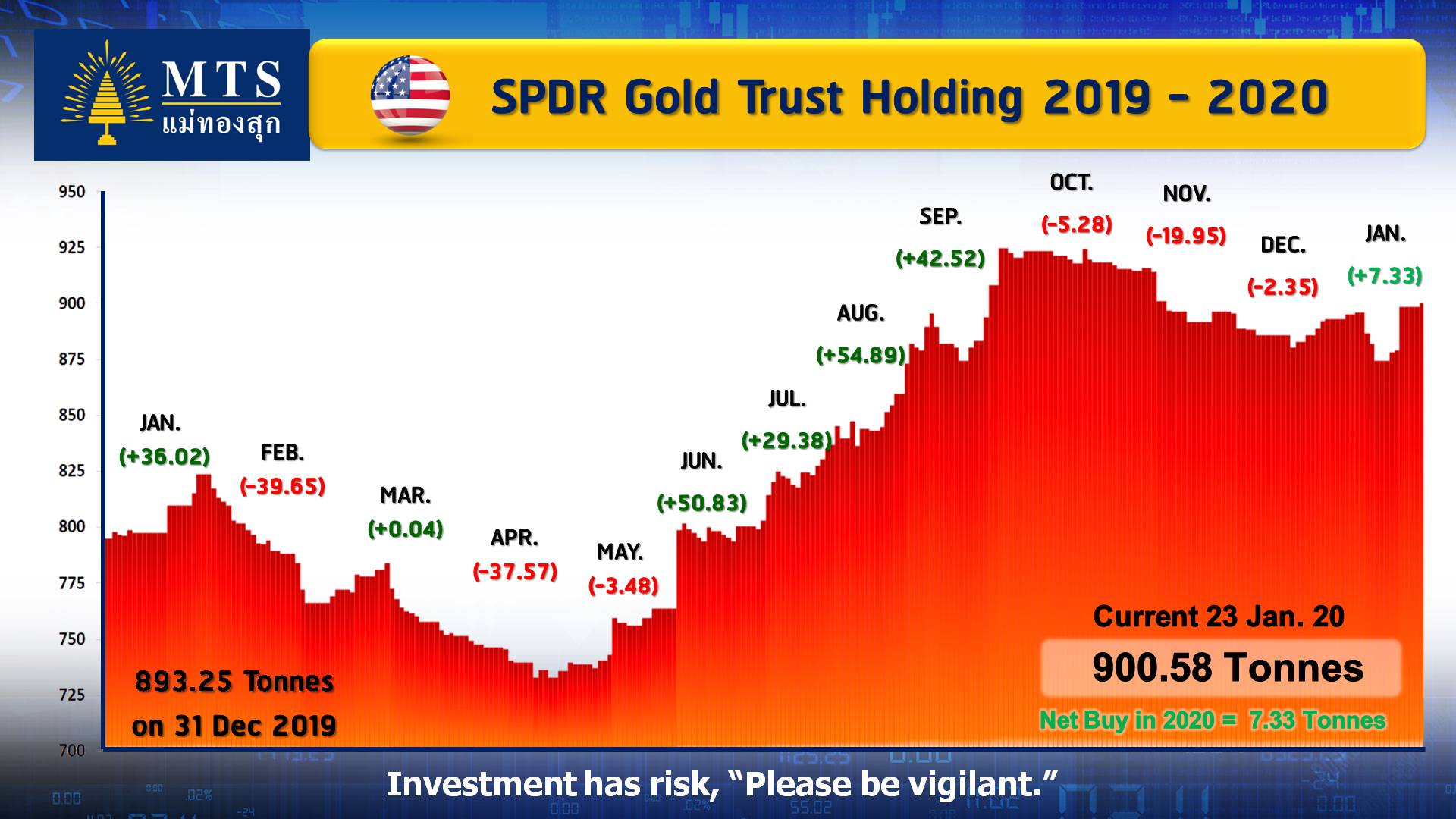 MTS
แม่ทองสุก

SPDR Gold Trust Holding 2019 - 2020

950
925
900
875
850
825
800
775
750
725
700

JAN.
(+36.02)

FEB.
(-39.65)

MAR.
(+0.04)

APR.
(-37.57)

MAY.
(-3.48)

JUN.
(+50.83)

JUL.
(+29.38)

AUG.
(+54.89)

SEP.
(+42.52)

OCT.
(-5.28)

NOV.
(-19.95)

DEC.
(-2.35)

JAN.
(+7.33)

893.25 Tonnes
on 31 Dec 2019

Current 23 Jan. 20
900.58 Tonnes
Net Buy in 2020 = 7.33 Tonnes

Investment has risk, "Please be vigilant."